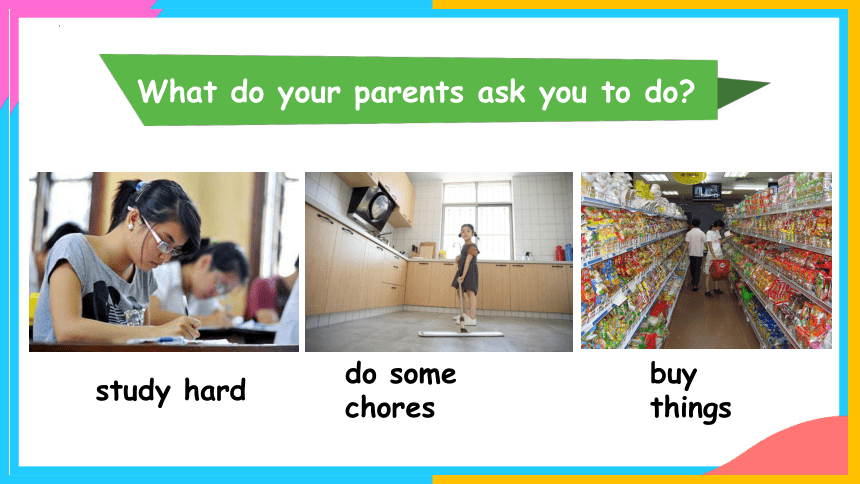 What do your parents ask you to do?

study hard

do some chores

buy things